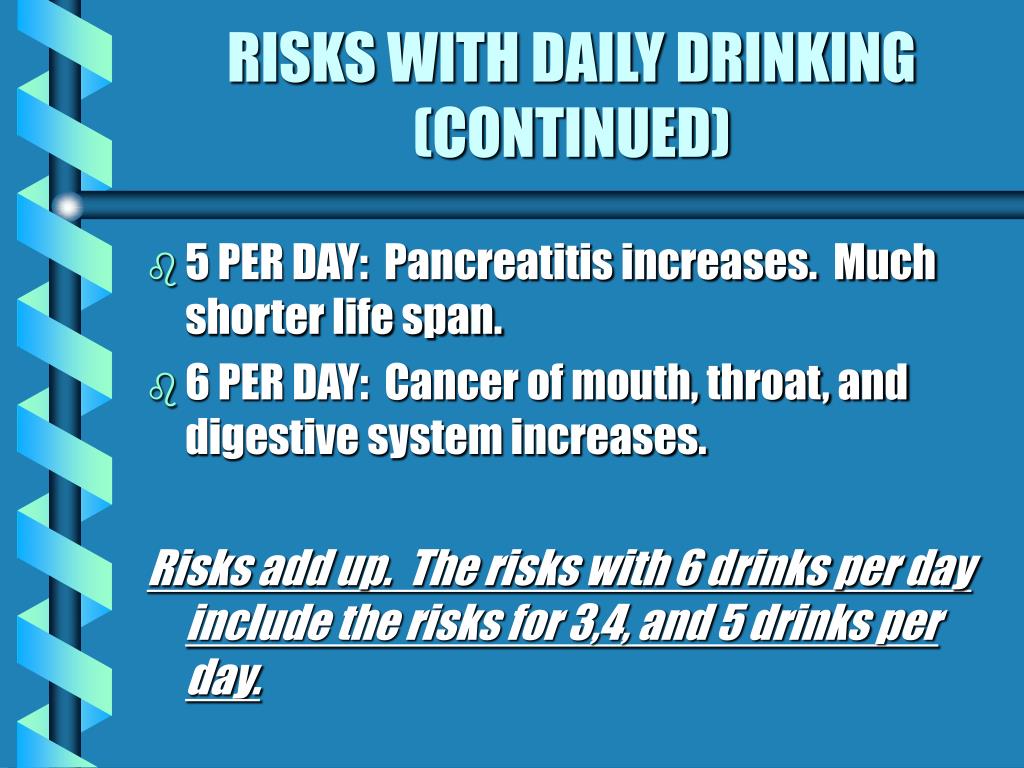 RISKS WITH DAILY DRINKING (CONTINUED)

5 PER DAY: Pancreatitis increases. Much shorter life span.

6 PER DAY: Cancer of mouth, throat, and digestive system increases.

Risks add up. The risks with 6 drinks per day include the risks for 3,4, and 5 drinks per day.